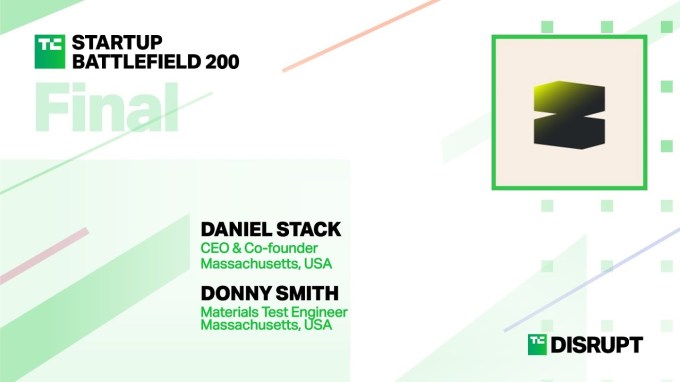 TC STARTUP BATTLEFIELD 200

Final

DANIEL STACK
CEO & Co-founder
Massachusetts, USA

DONNY SMITH
Materials Test Engineer
Massachusetts, USA

TC DISRUPT